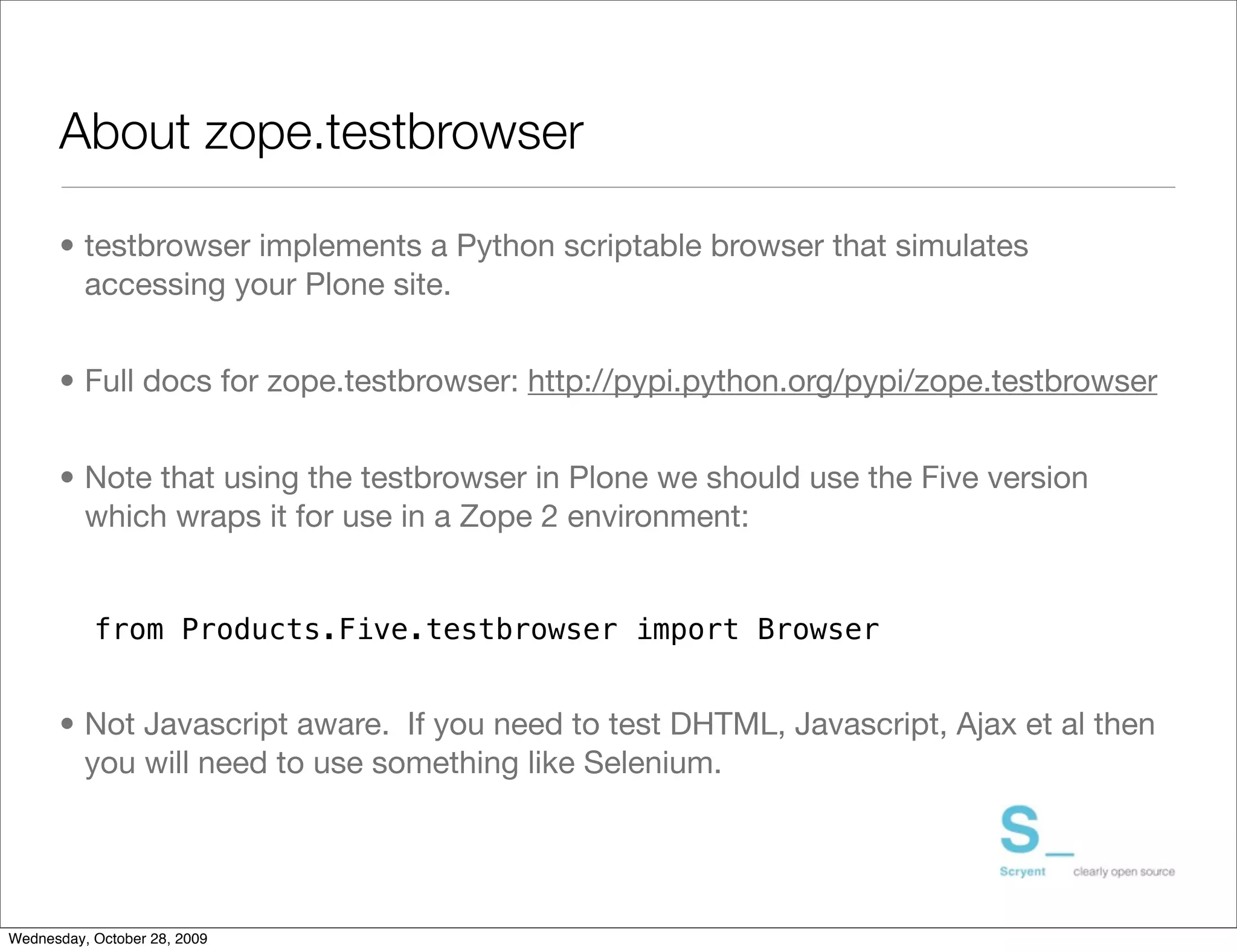 About zope.testbrowser

• testbrowser implements a Python scriptable browser that simulates accessing your Plone site.

• Full docs for zope.testbrowser: http://pypi.python.org/pypi/zope.testbrowser

• Note that using the testbrowser in Plone we should use the Five version which wraps it for use in a Zope 2 environment:

from Products.Five.testbrowser import Browser

• Not Javascript aware. If you need to test DHTML, Javascript, Ajax et al then you will need to use something like Selenium.

S_
Scryent clearly open source

Wednesday, October 28, 2009